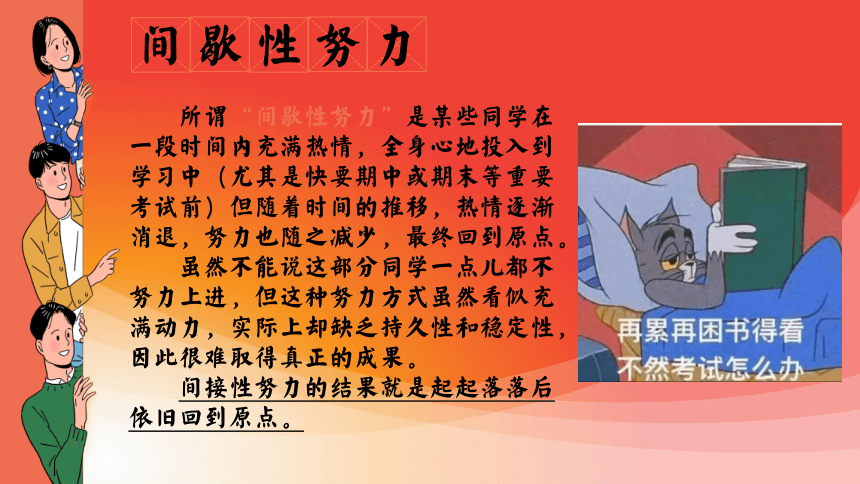 间歇性努力

所谓“间歇性努力”是某些同学在一段时间内充满热情，全身心地投入到学习中（尤其是快要期中或期末等重要考试前）但随着时间的推移，热情逐渐消退，努力也随之减少，最终回到原点。

虽然不能说这部分同学一点儿都不努力上进，但这种努力方式虽然看似充满动力，实际上却缺乏持久性和稳定性，因此很难取得真正的成果。

间接性努力的结果就是起起落落后依旧回到原点。

再累再困书得看
不然考试怎么办